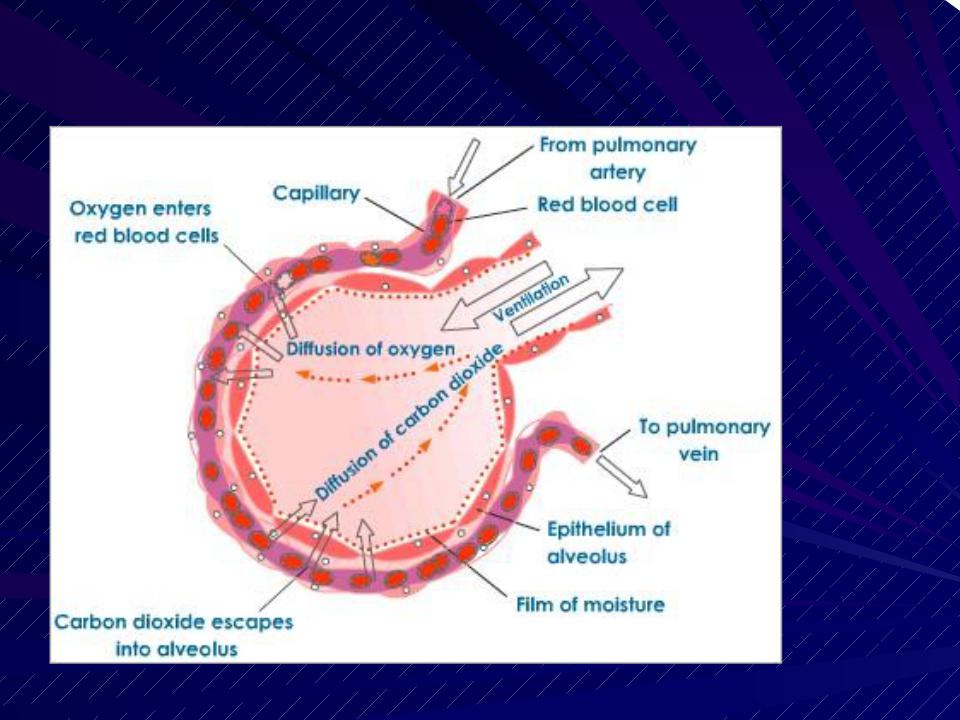 From pulmonary artery

Capillary

Red blood cell

Oxygen enters red blood cells

Ventilation

Diffusion of oxygen

Diffusion of carbon dioxide

To pulmonary vein

Epithelium of alveolus

Film of moisture

Carbon dioxide escapes into alveolus